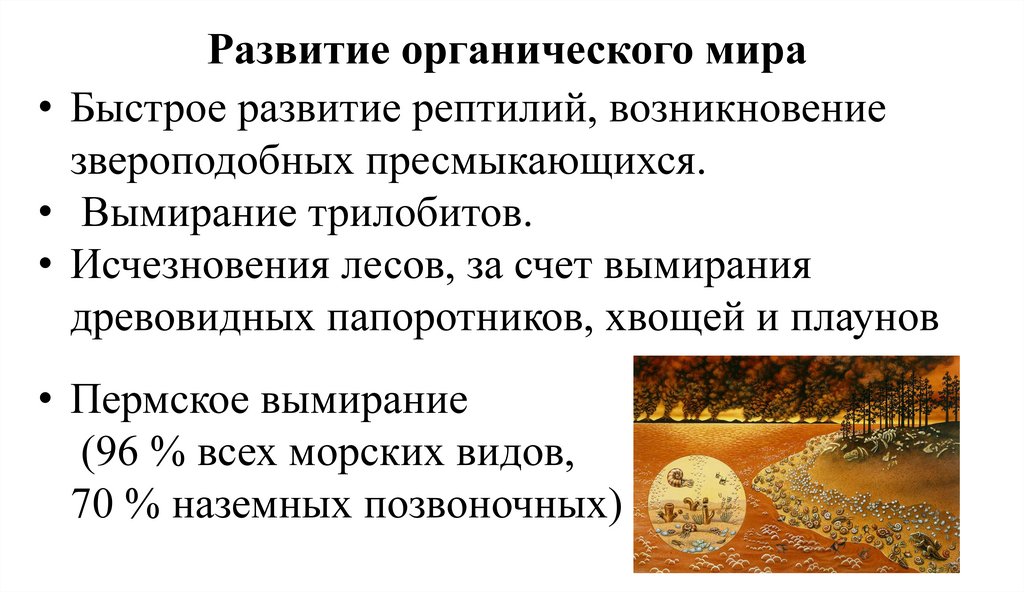 Развитие органического мира

• Быстрое развитие рептилий, возникновение звероподобных пресмыкающихся.

• Вымирание трилобитов.

• Исчезновения лесов, за счет вымирания древовидных папоротников, хвощей и плаунов

• Пермское вымирание
(96 % всех морских видов,
70 % наземных позвоночных)